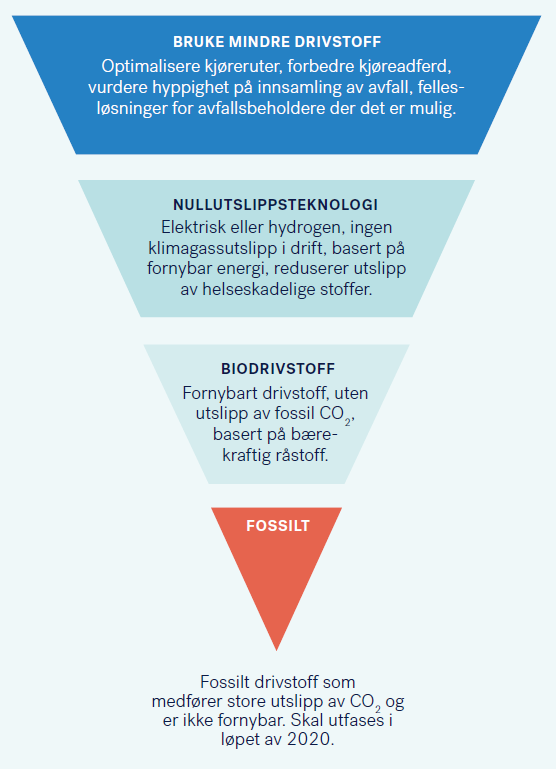 BRUKE MINDRE DRIVSTOFF
Optimalisere kjøreruter, forbedre kjøreadferd, vurdere hyppighet på innsamling av avfall, fellesløsninger for avfallsbeholdere der det er mulig.

NULLUTSLIPPSTEKNOLOGI
Elektrisk eller hydrogen, ingen klimagassutslipp i drift, basert på fornybar energi, reduserer utslipp av helseskadelige stoffer.

BIODRIVSTOFF
Fornybart drivstoff, uten utslipp av fossil $CO_2$, basert på bærekraftig råstoff.

FOSSILT

Fossilt drivstoff som medfører store utslipp av $CO_2$ og er ikke fornybar. Skal utfases i løpet av 2020.